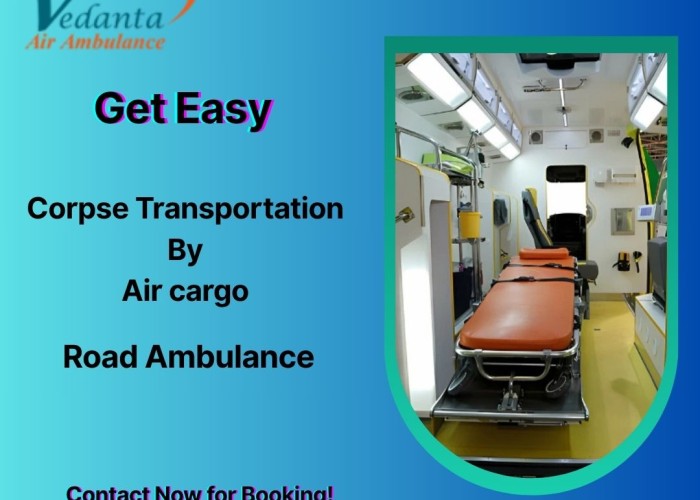 Vedanta
Air Ambulance

Get Easy

Corpse Transportation
By
Air cargo

Road Ambulance

Contact Now for Booking!